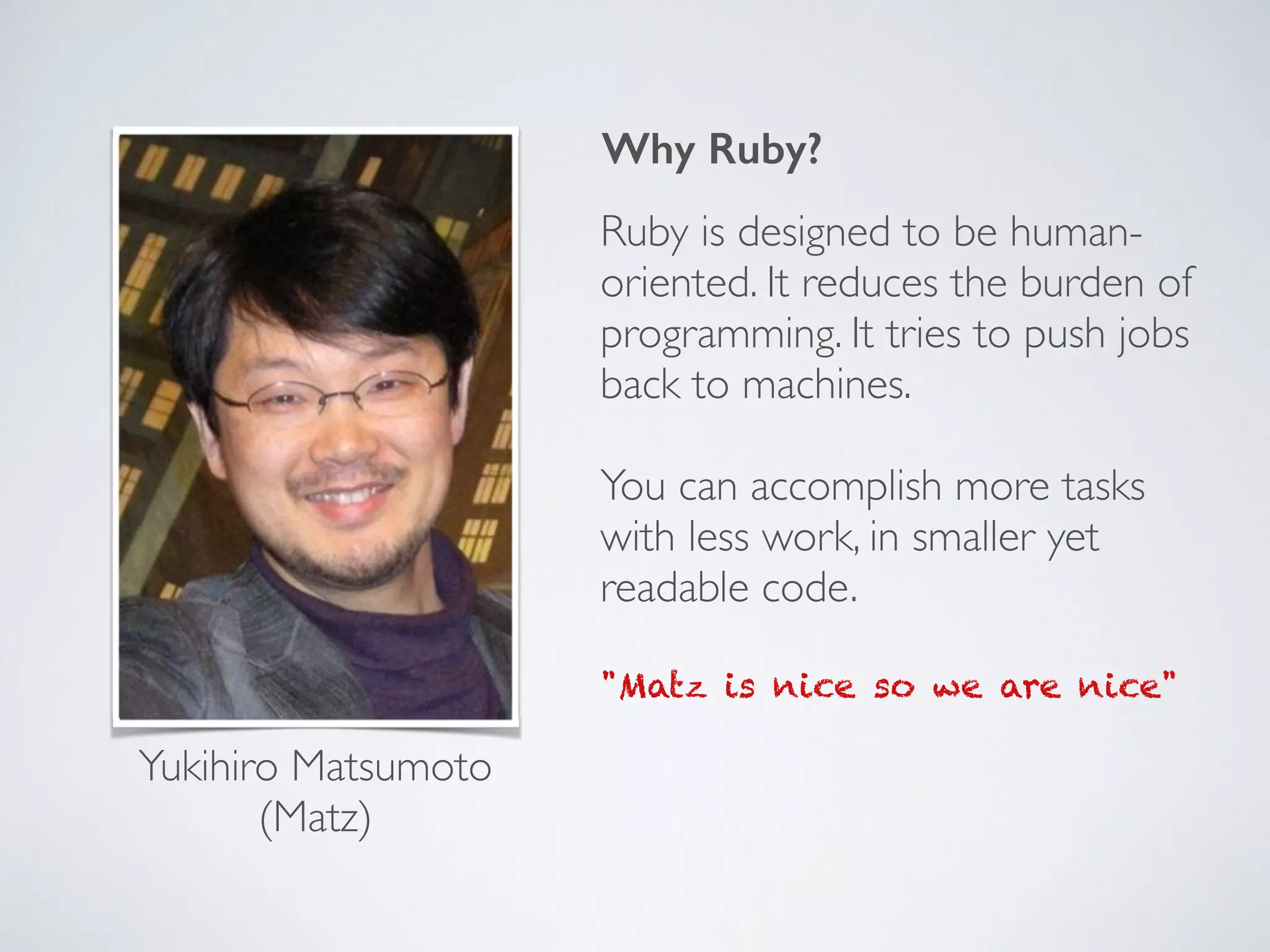 Yukihiro Matsumoto (Matz)

Why Ruby?

Ruby is designed to be human-oriented. It reduces the burden of programming. It tries to push jobs back to machines.

You can accomplish more tasks with less work, in smaller yet readable code.

"Matz is nice so we are nice"